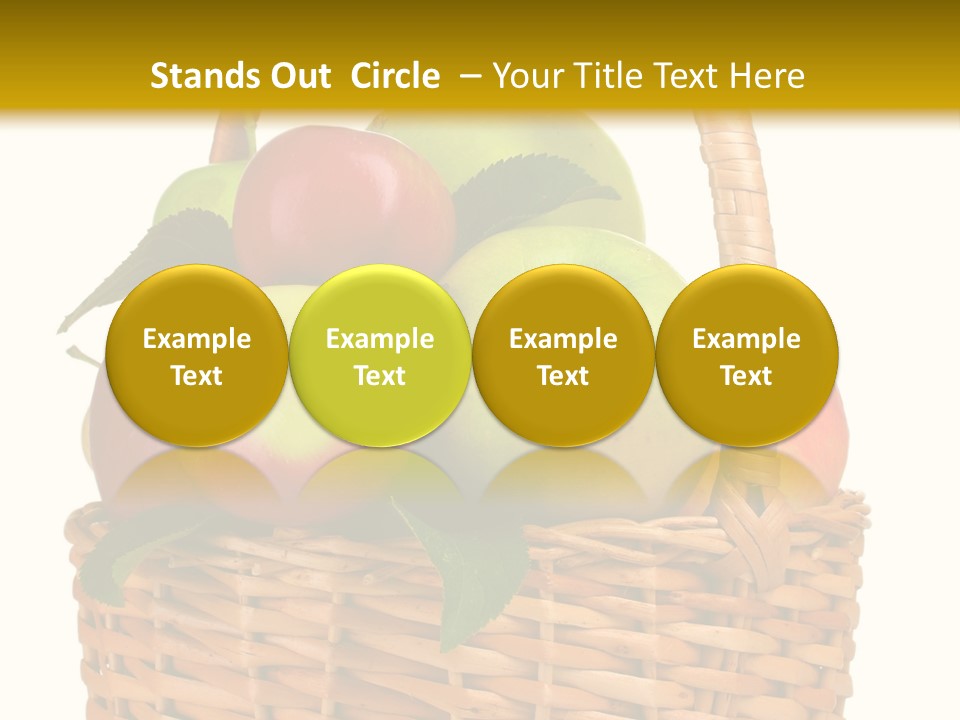 Stands Out Circle – Your Title Text Here

Example Text

Example Text

Example Text

Example Text